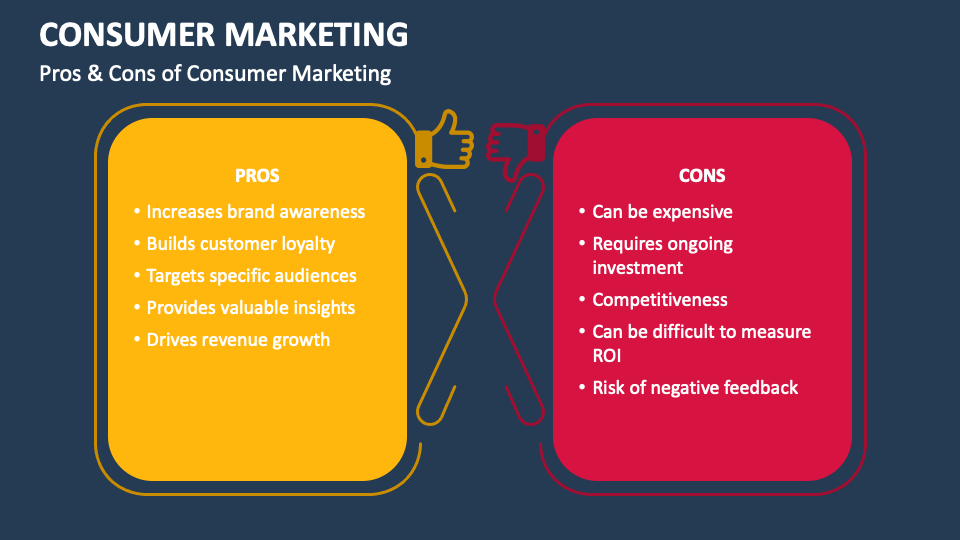 CONSUMER MARKETING

Pros & Cons of Consumer Marketing

PROS

• Increases brand awareness
• Builds customer loyalty
• Targets specific audiences
• Provides valuable insights
• Drives revenue growth

CONS

• Can be expensive
• Requires ongoing investment
• Competitiveness
• Can be difficult to measure ROI
• Risk of negative feedback